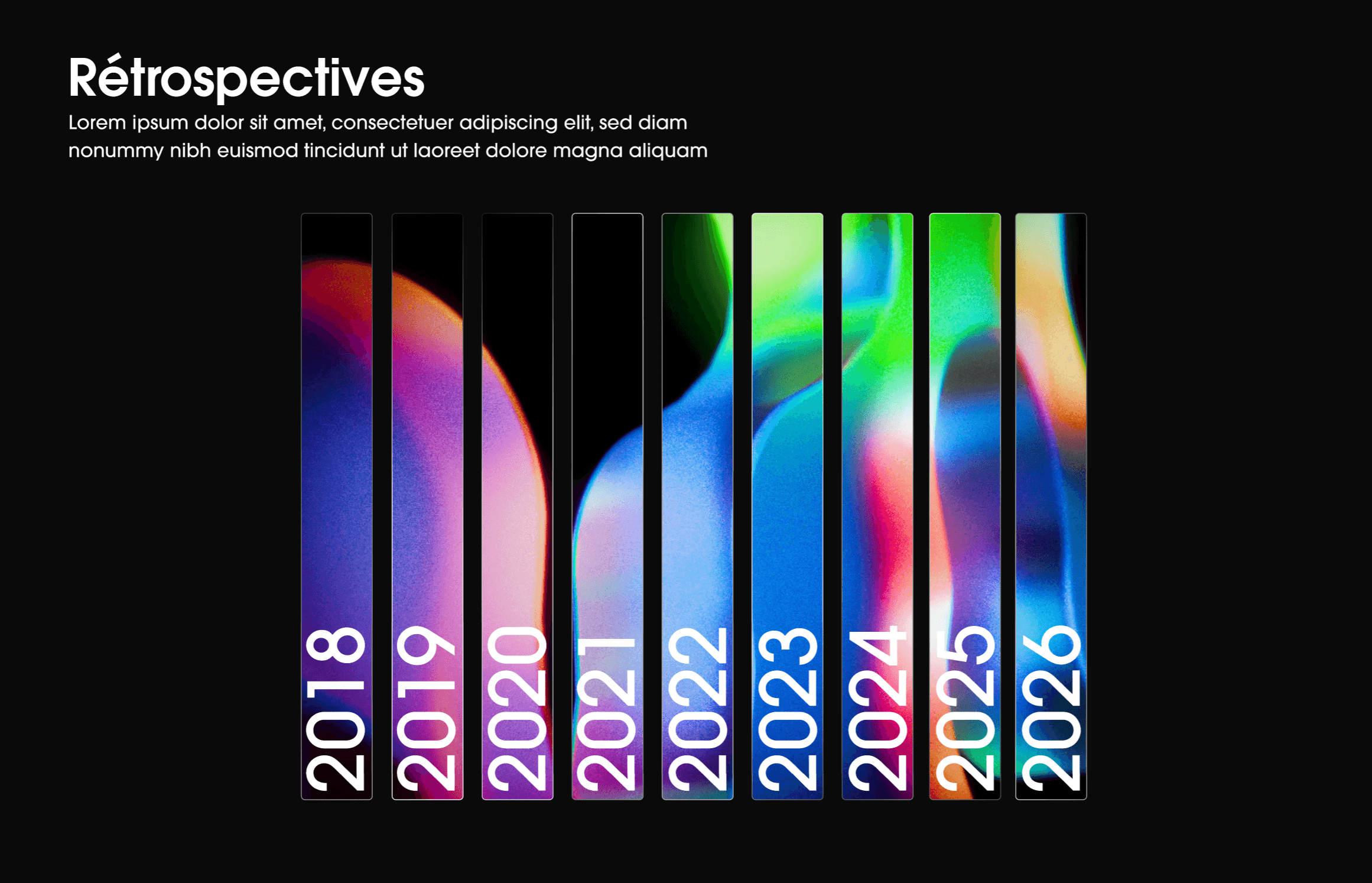 Rétrospectives

Lorem ipsum dolor sit amet, consectetuer adipiscing elit, sed diam nonummy nibh euismod tincidunt ut laoreet dolore magna aliquam

2018

2019

2020

2021

2022

2023

2024

2025

2026